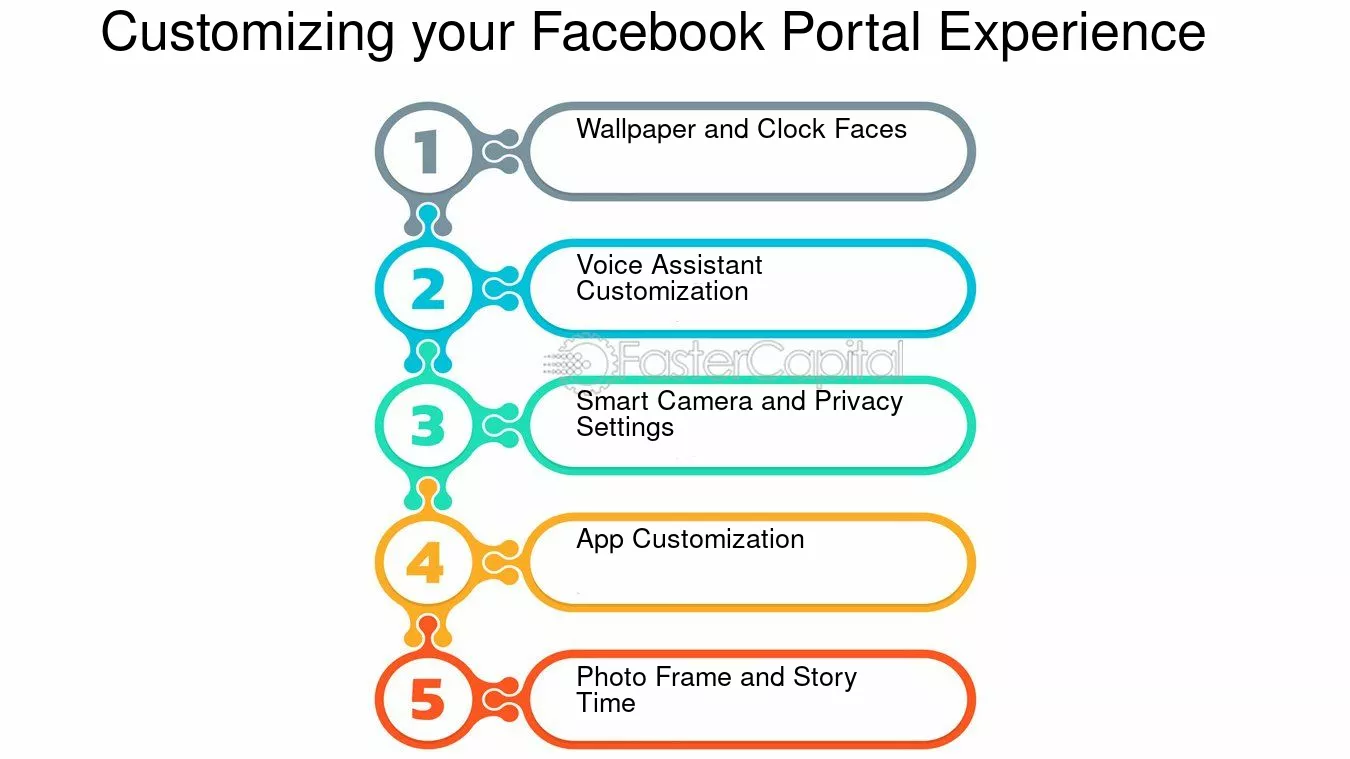 Customizing your Facebook Portal Experience

1 Wallpaper and Clock Faces

2 Voice Assistant Customization

FasterCapital

3 Smart Camera and Privacy Settings

4 App Customization

5 Photo Frame and Story Time